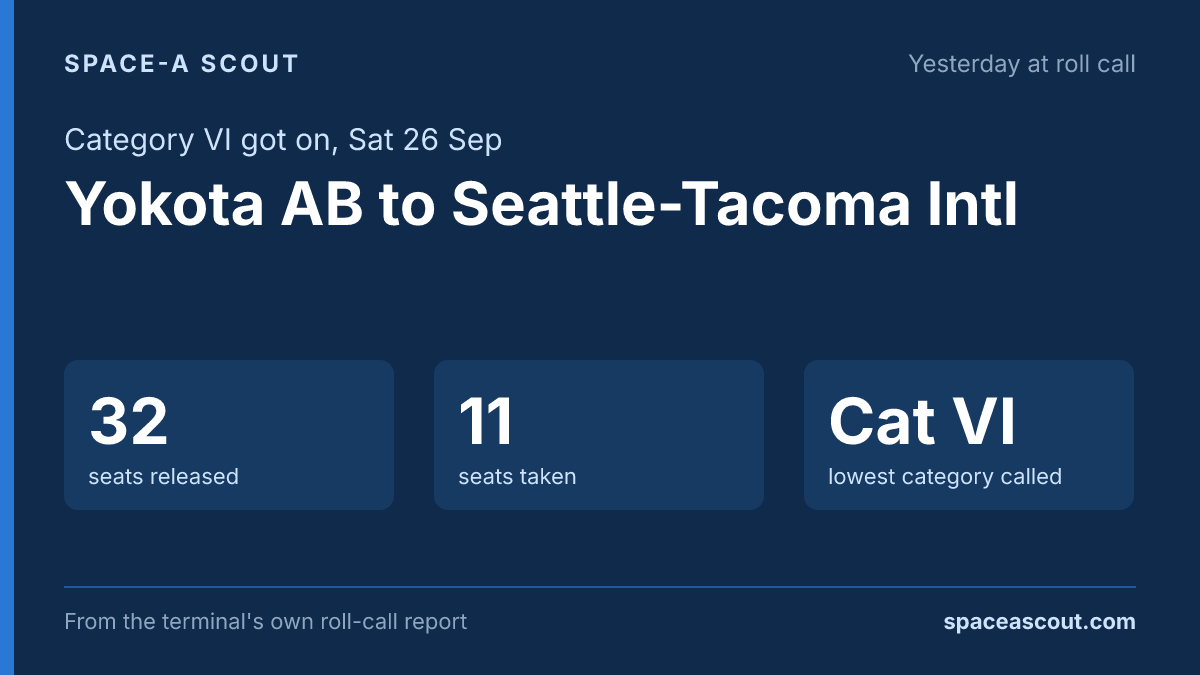 SPACE-A SCOUT

Yesterday at roll call

Category VI got on, Sat 26 Sep

Yokota AB to Seattle-Tacoma Intl

32
seats released

11
seats taken

Cat VI
lowest category called

From the terminal's own roll-call report

spaceascout.com